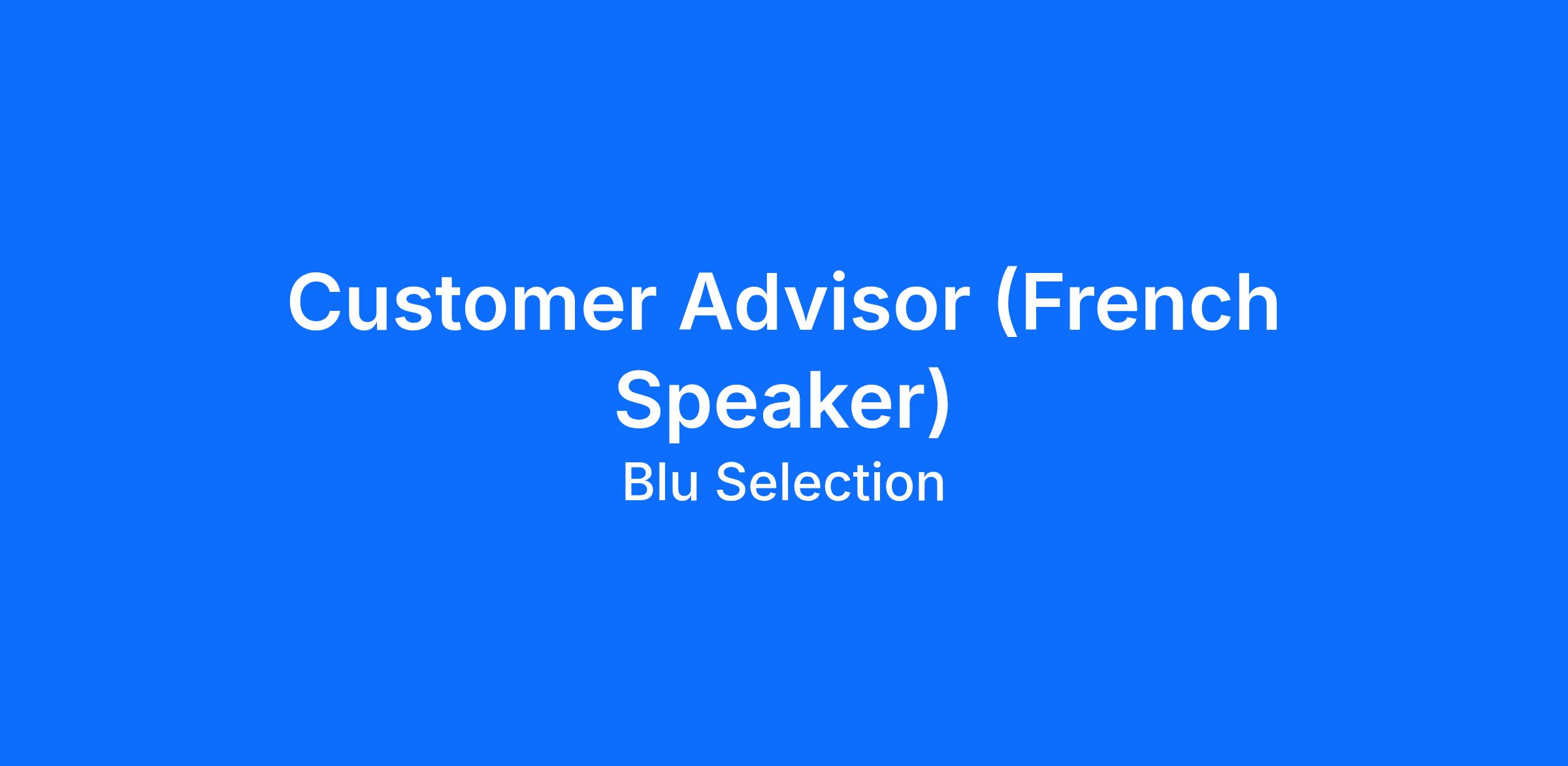 Customer Advisor (French Speaker)

Blu Selection